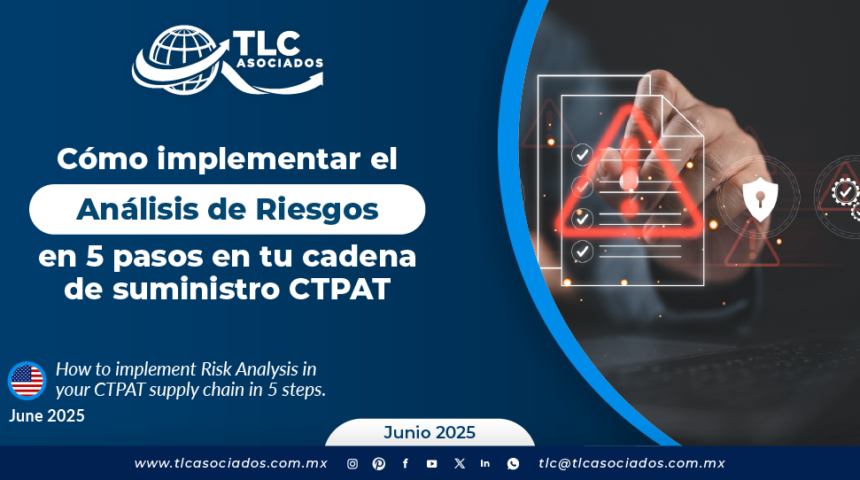 TLC ASOCIADOS

Cómo implementar el Análisis de Riesgos en 5 pasos en tu cadena de suministro CTPAT

How to implement Risk Analysis in your CTPAT supply chain in 5 steps.

June 2025

Junio 2025

www.tlcasociados.com.mx

tlc@tlcasociados.com.mx